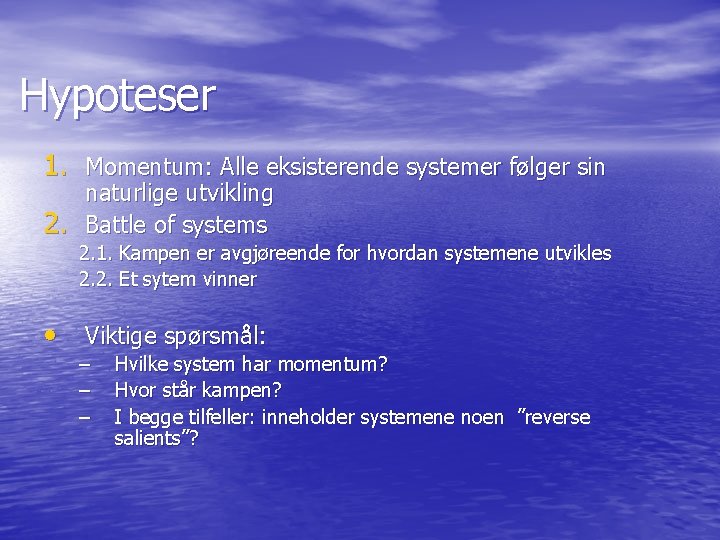 Hypoteser

1. Momentum: Alle eksisterende systemer følger sin naturlige utvikling
2. Battle of systems
2.1. Kampen er avgjøreende for hvordan systemene utvikles
2.2. Et sytem vinner

• Viktige spørsmål:
– Hvilke system har momentum?
– Hvor står kampen?
– I begge tilfeller: inneholder systemene noen ”reverse salients”?